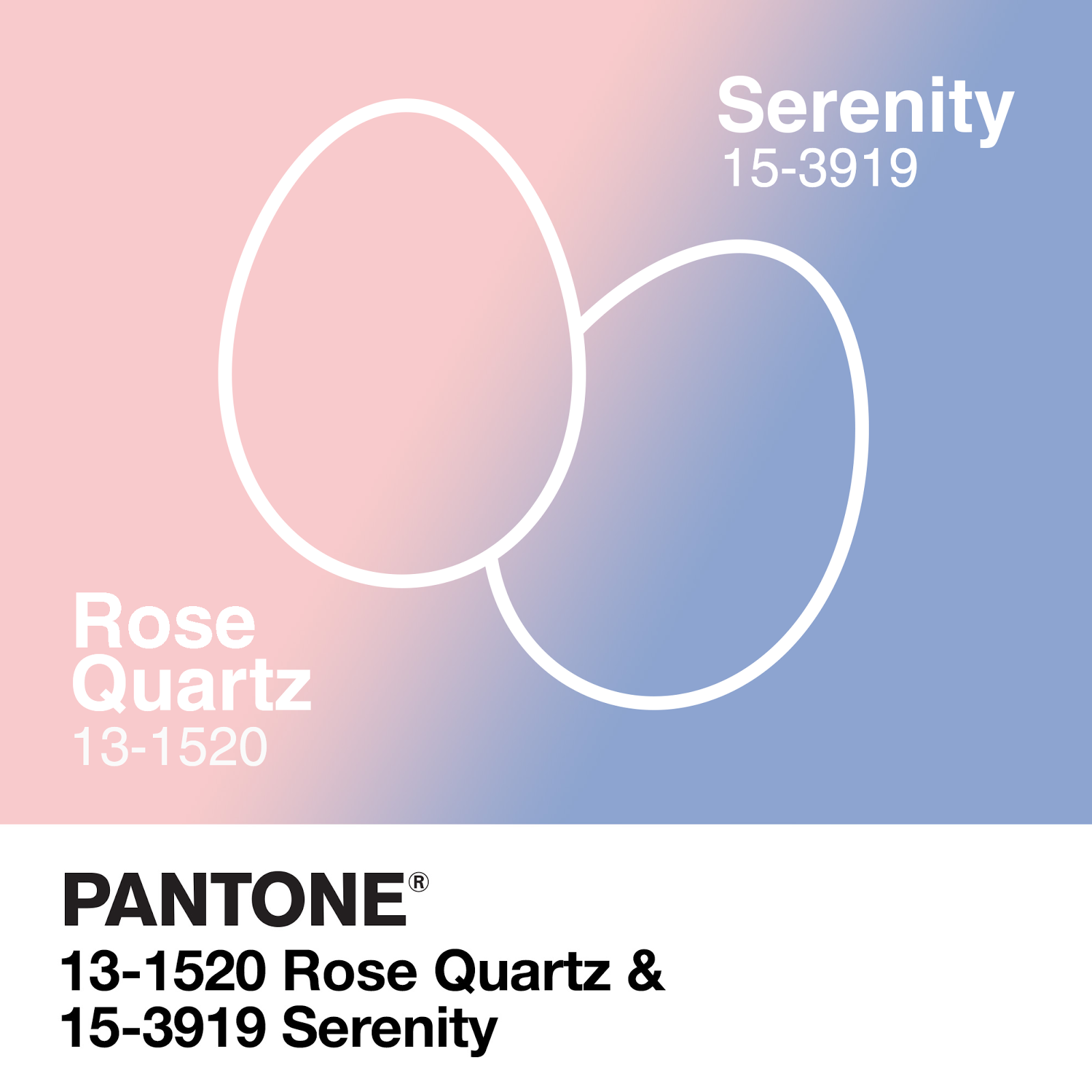 Serenity
15-3919

Rose
Quartz
13-1520

PANTONE®
13-1520 Rose Quartz &
15-3919 Serenity